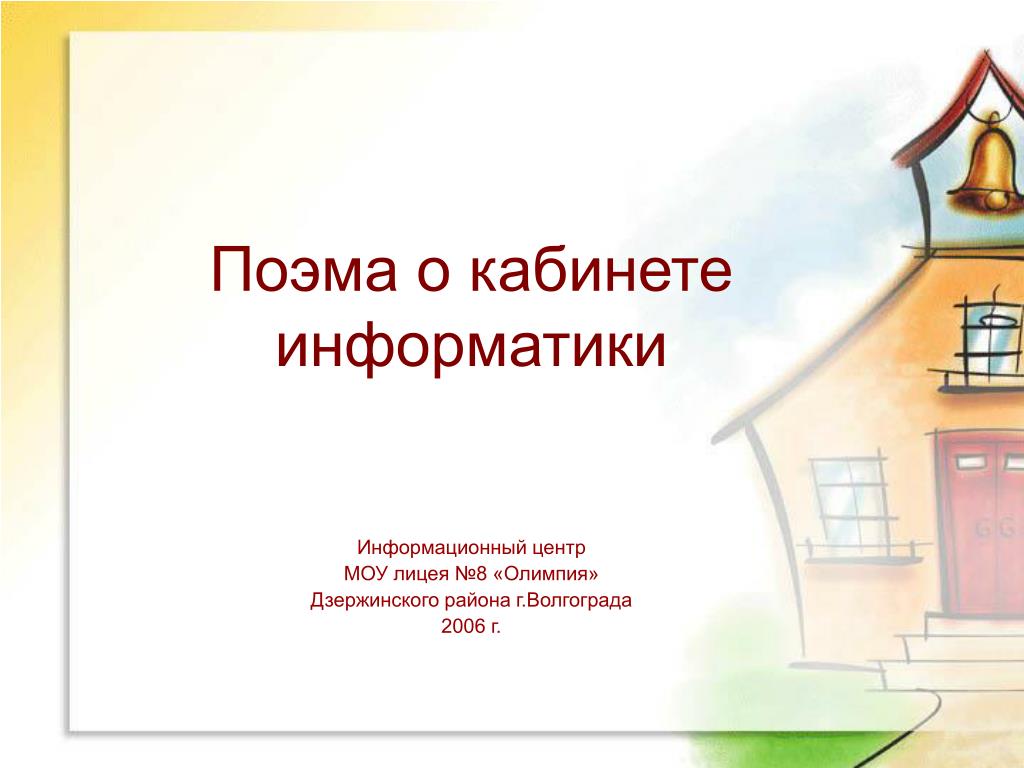 Поэма о кабинете информатики

Информационный центр
МОУ лицея №8 «Олимпия»
Дзержинского района г.Волгограда
2006 г.